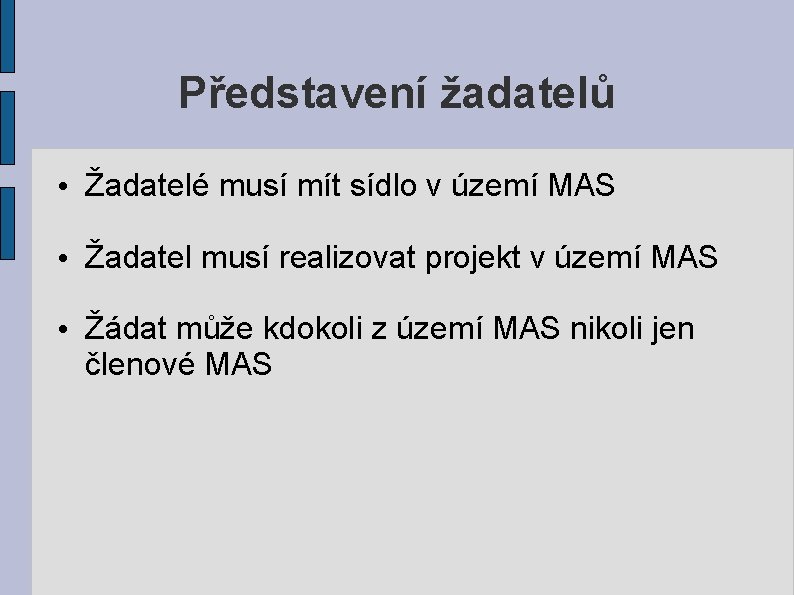 Představení žadatelů

• Žadatelé musí mít sídlo v území MAS

• Žadatel musí realizovat projekt v území MAS

• Žádat může kdokoli z území MAS nikoli jen členové MAS